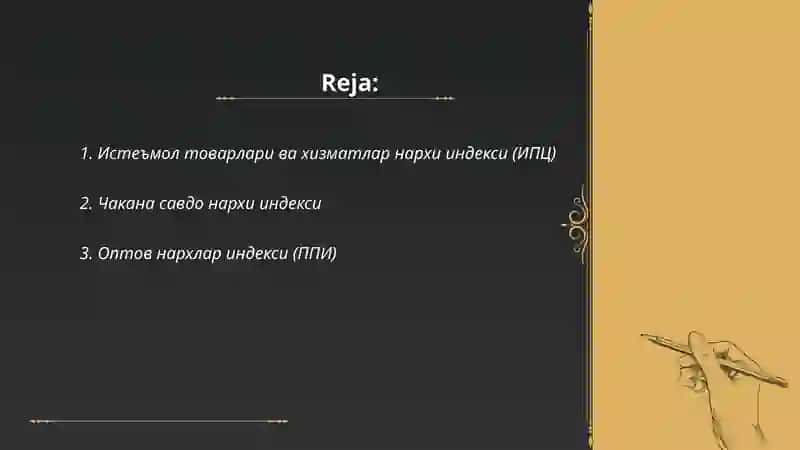 Reja:

1. Истеъмол товарлари ва хизматлар нархи индекси (ИПЦ)

2. Чакана савдо нархи индекси

3. Оптов нархлар индекси (ППИ)